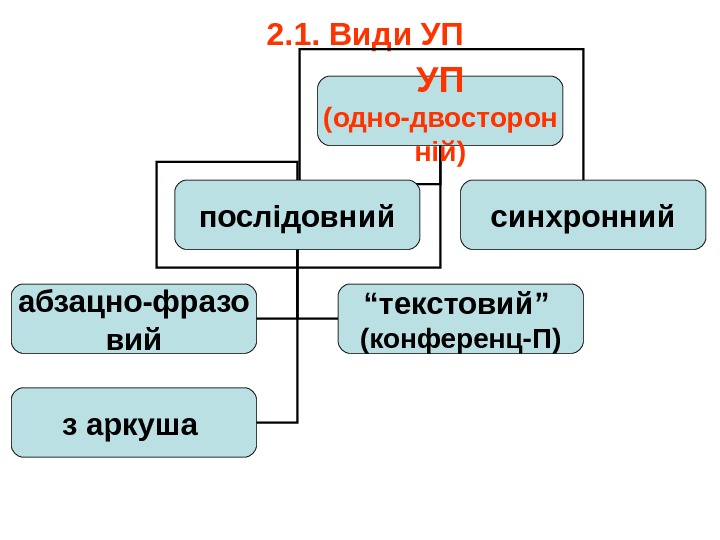 2.1. Види УП

УП (одно-двосторонній)

послідовний

синхронний

абзацно-фразовий

“текстовий” (конференц-П)

з аркуша